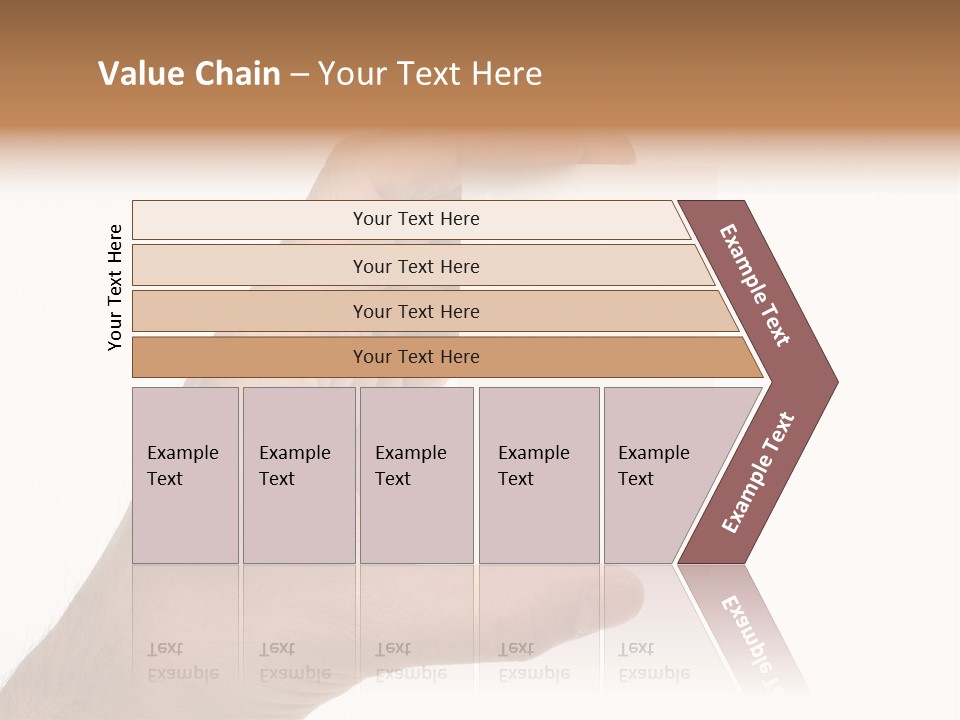 Value Chain – Your Text Here

Your Text Here

Your Text Here

Your Text Here

Your Text Here

Your Text Here

Example Text

Example Text

Example Text

Example Text

Example Text

Example Text

Example Text